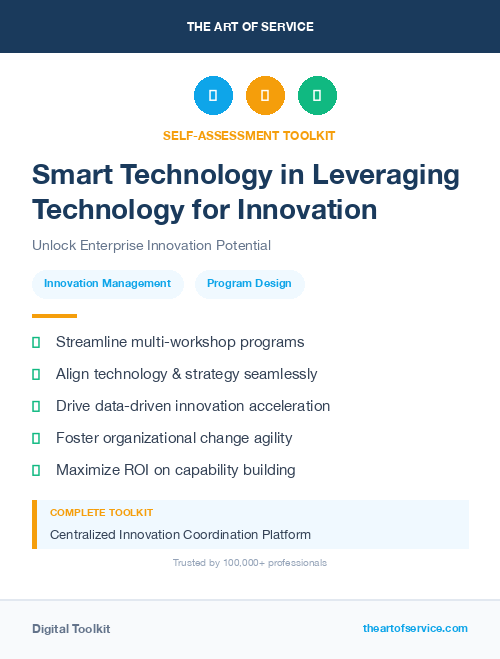 THE ART OF SERVICE

SELF-ASSESSMENT TOOLKIT

Smart Technology in Leveraging Technology for Innovation

Unlock Enterprise Innovation Potential

Innovation Management

Program Design

Streamline multi-workshop programs

Align technology & strategy seamlessly

Drive data-driven innovation acceleration

Foster organizational change agility

Maximize ROI on capability building

COMPLETE TOOLKIT

Centralized Innovation Coordination Platform

Trusted by 100,000+ professionals

Digital Toolkit

theartofservice.com